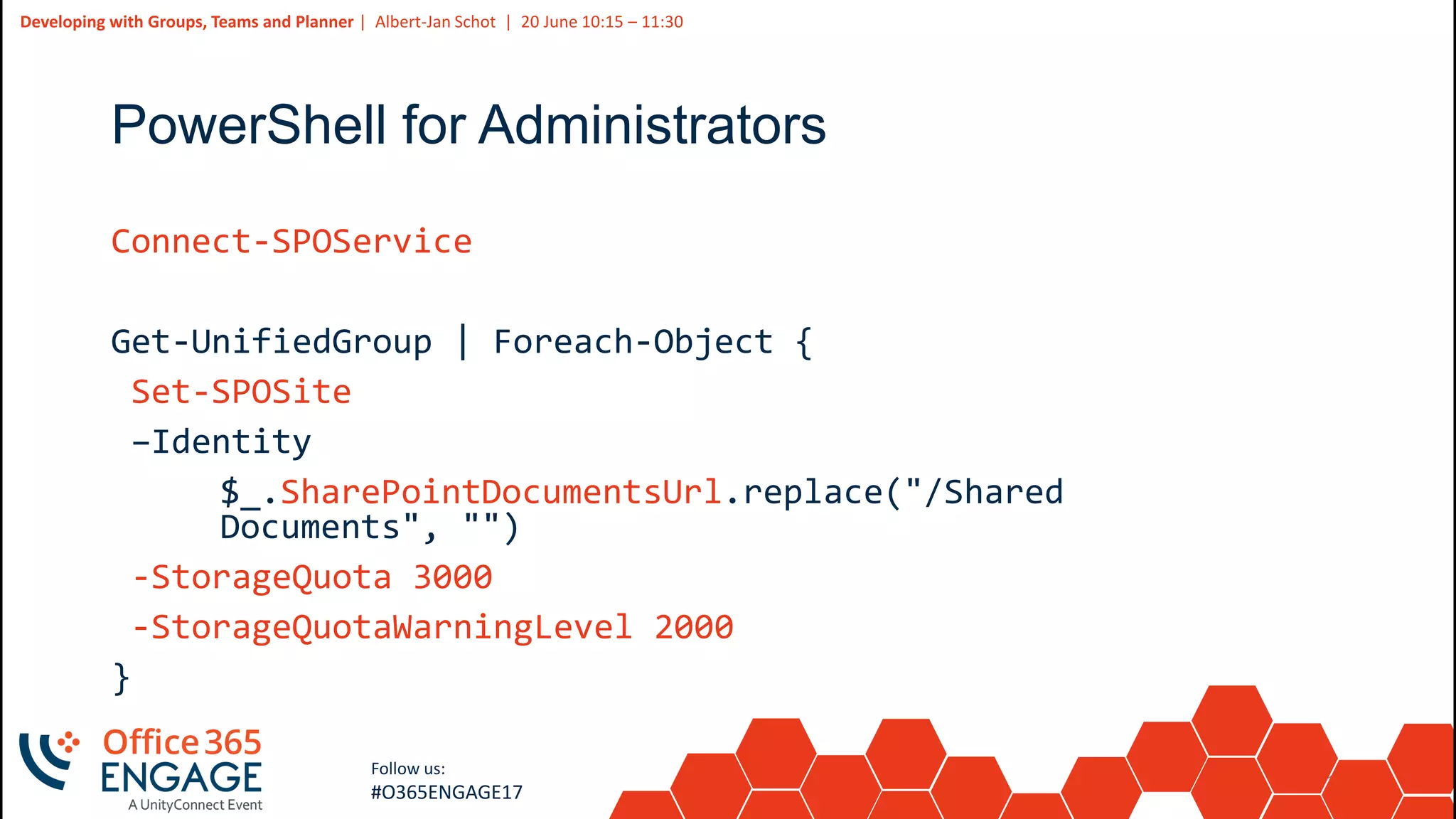 Developing with Groups, Teams and Planner | Albert-Jan Schot | 20 June 10:15 – 11:30

PowerShell for Administrators

Connect-SPOService

Get-UnifiedGroup | Foreach-Object {
 Set-SPOSite
 –Identity
 $_.SharePointDocumentsUrl.replace("/Shared Documents", "")
 -StorageQuota 3000
 -StorageQuotaWarningLevel 2000
}

Office 365 ENGAGE
A UnityConnect Event

Follow us:
#O365ENGAGE17